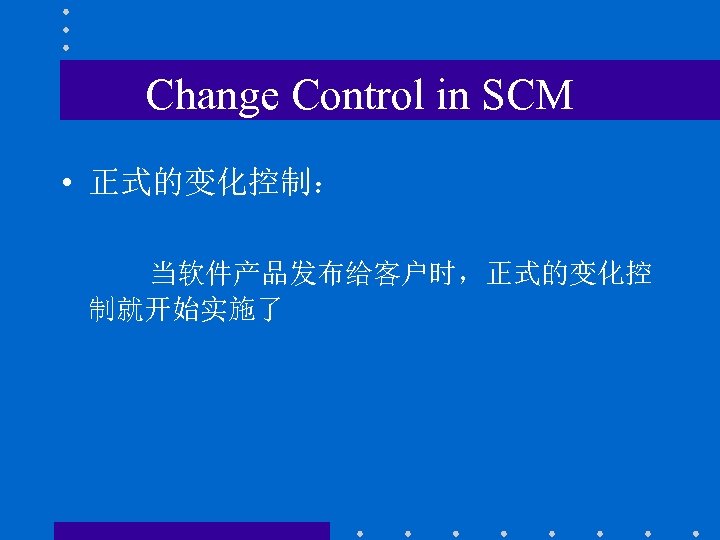 Change Control in SCM

• 正式的变化控制：

当软件产品发布给客户时，正式的变化控制就开始实施了